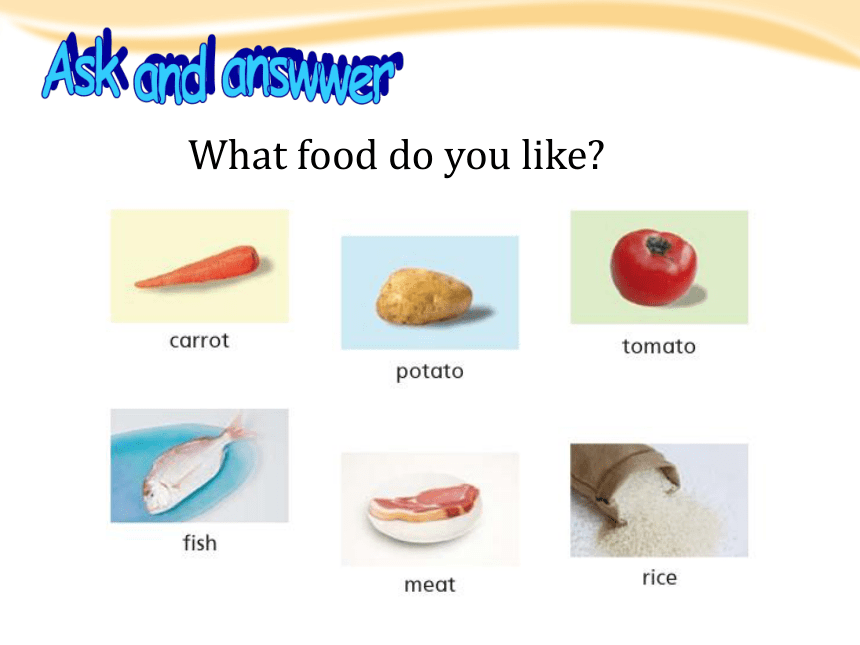 Ask and answwer

What food do you like?

carrot

potato

tomato

fish

meat

rice